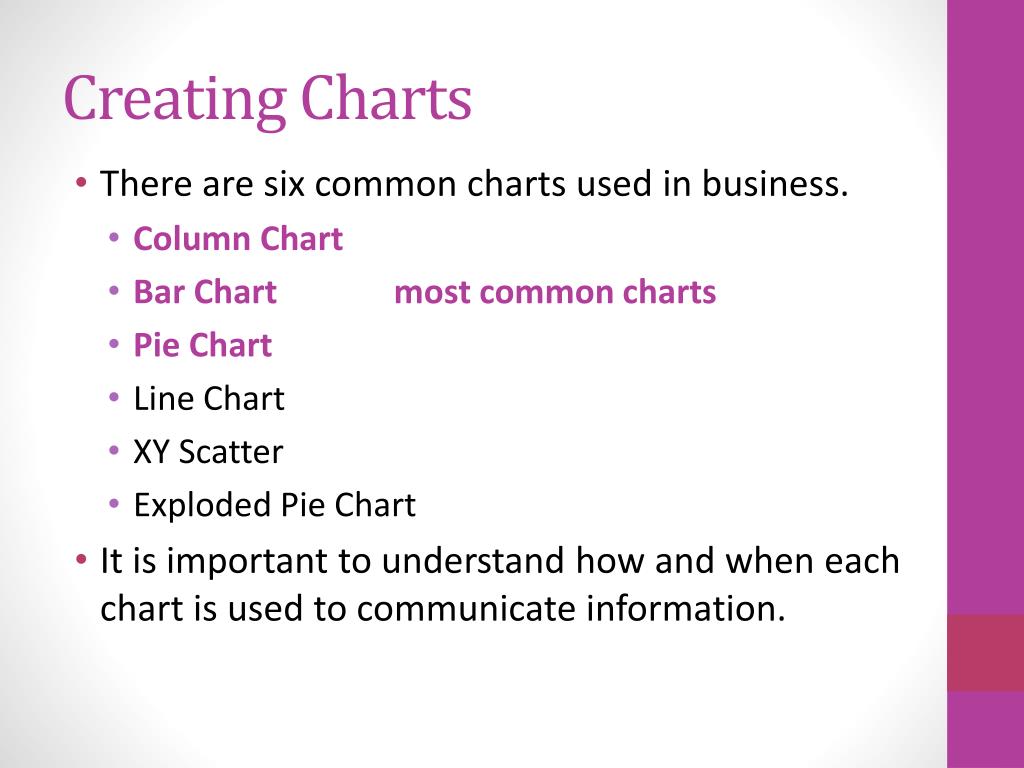 Creating Charts

• There are six common charts used in business.
  • Column Chart
  • Bar Chart most common charts
  • Pie Chart
  • Line Chart
  • XY Scatter
  • Exploded Pie Chart
• It is important to understand how and when each chart is used to communicate information.